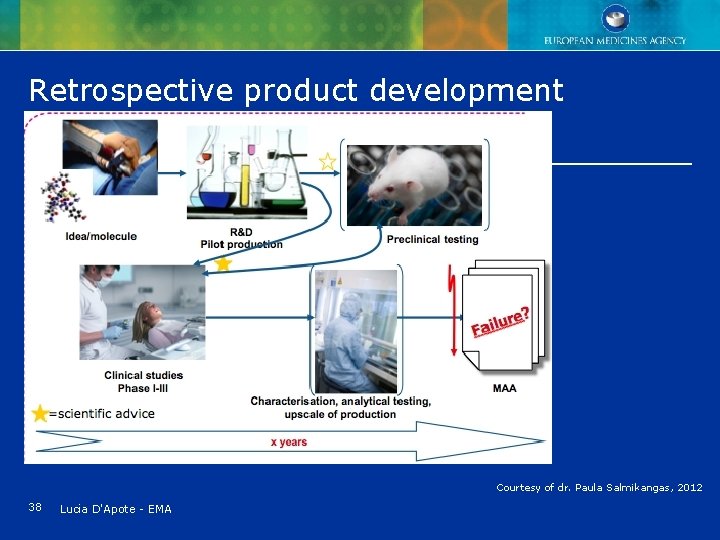 EUROPEAN MEDICINES AGENCY

Retrospective product development

Idea/molecule

R&D
Pilot production

Preclinical testing

Clinical studies
Phase I-III

Characterisation, analytical testing,
upscale of production

Failure?

MAA

=scientific advice

x years

Courtesy of dr. Paula Salmikangas, 2012

38 Lucia D'Apote - EMA